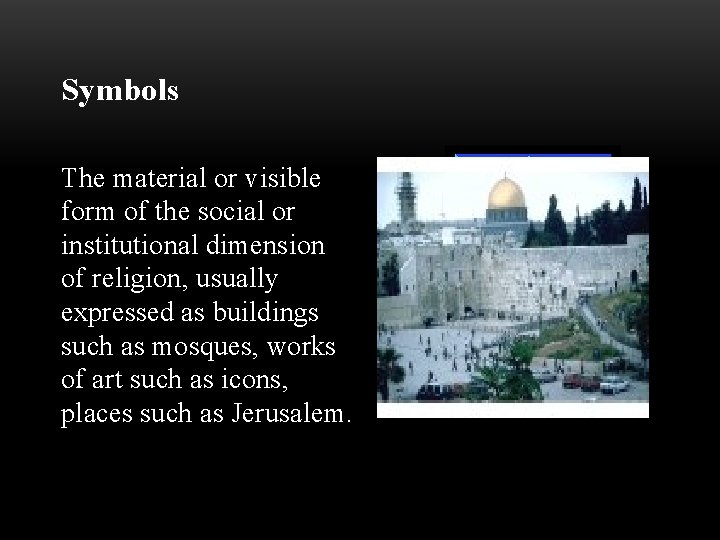 Symbols

The material or visible form of the social or institutional dimension of religion, usually expressed as buildings such as mosques, works of art such as icons, places such as Jerusalem.